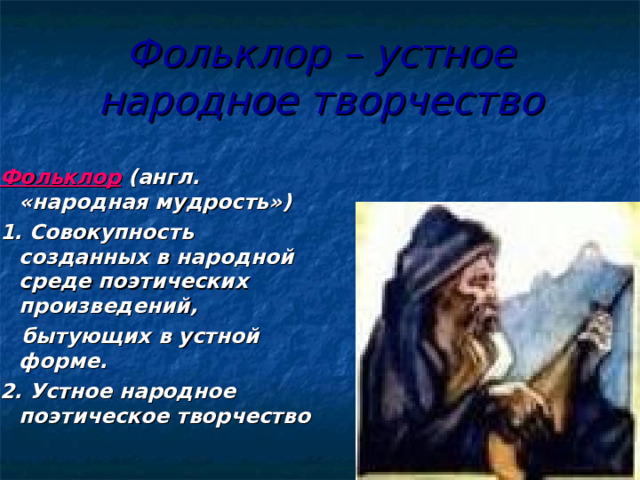 Фольклор – устное народное творчество

Фольклор (англ. «народная мудрость»)

1. Совокупность созданных в народной среде поэтических произведений, бытующих в устной форме.

2. Устное народное поэтическое творчество